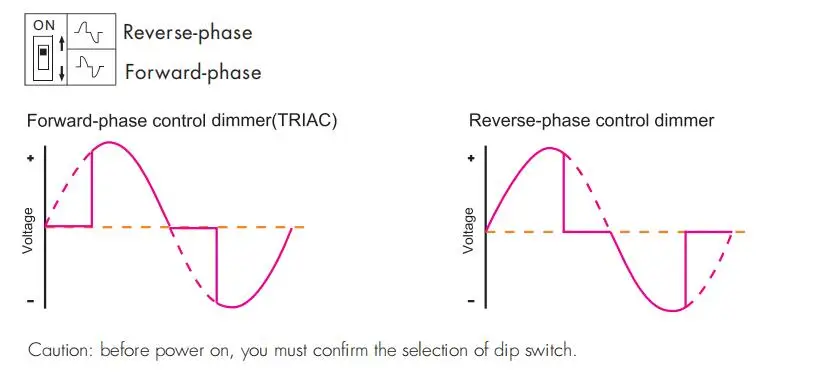 ON

Reverse-phase

Forward-phase

Forward-phase control dimmer(TRIAC)

+

Voltage

-

Reverse-phase control dimmer

+

Voltage

-

Caution: before power on, you must confirm the selection of dip switch.